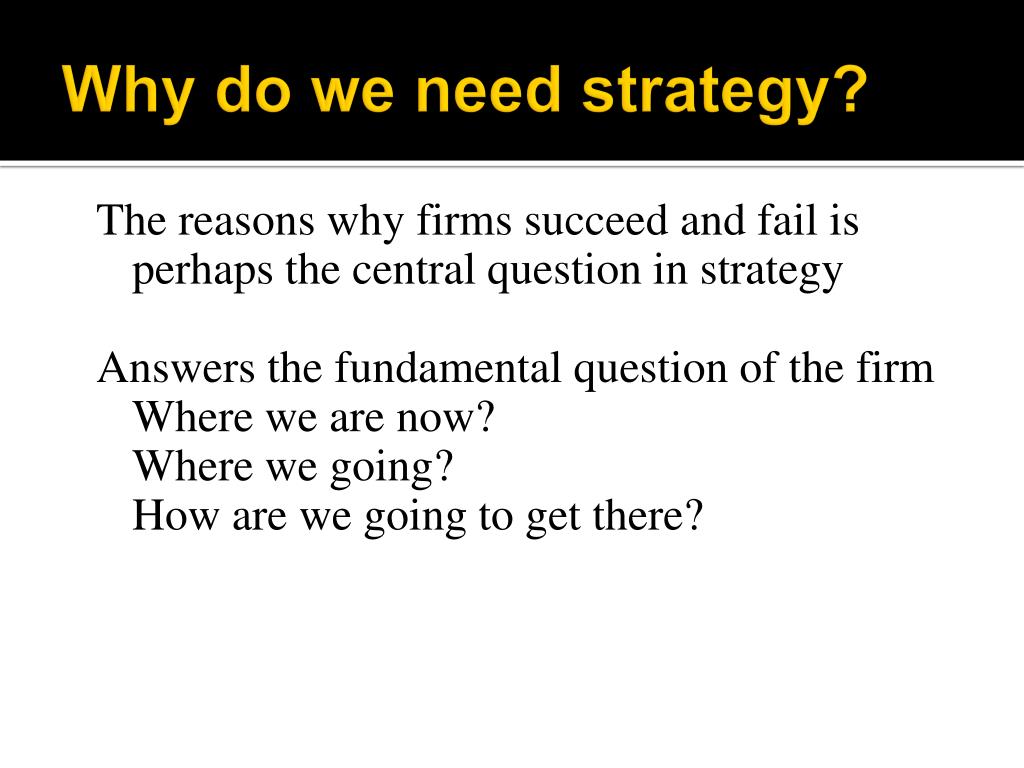 Why do we need strategy?

The reasons why firms succeed and fail is perhaps the central question in strategy

Answers the fundamental question of the firm
Where we are now?
Where we going?
How are we going to get there?